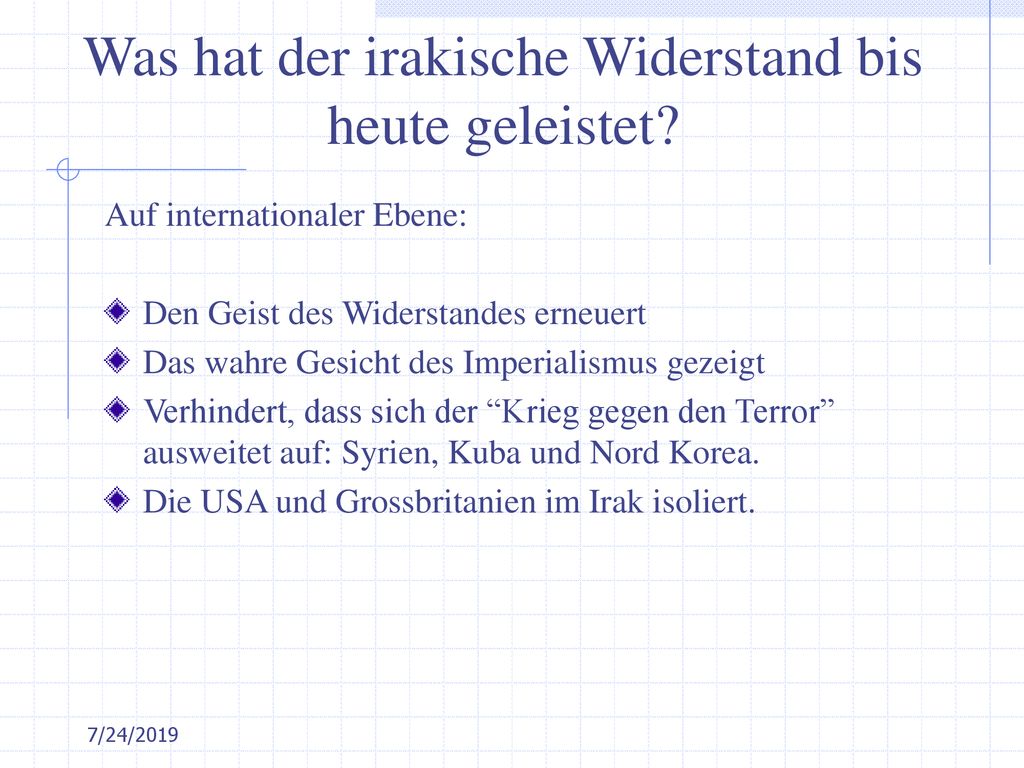 Was hat der irakische Widerstand bis heute geleistet?

Auf internationaler Ebene:

Den Geist des Widerstandes erneuert

Das wahre Gesicht des Imperialismus gezeigt

Verhindert, dass sich der “Krieg gegen den Terror” ausweitet auf: Syrien, Kuba und Nord Korea.

Die USA und Grossbritanien im Irak isoliert.

7/24/2019